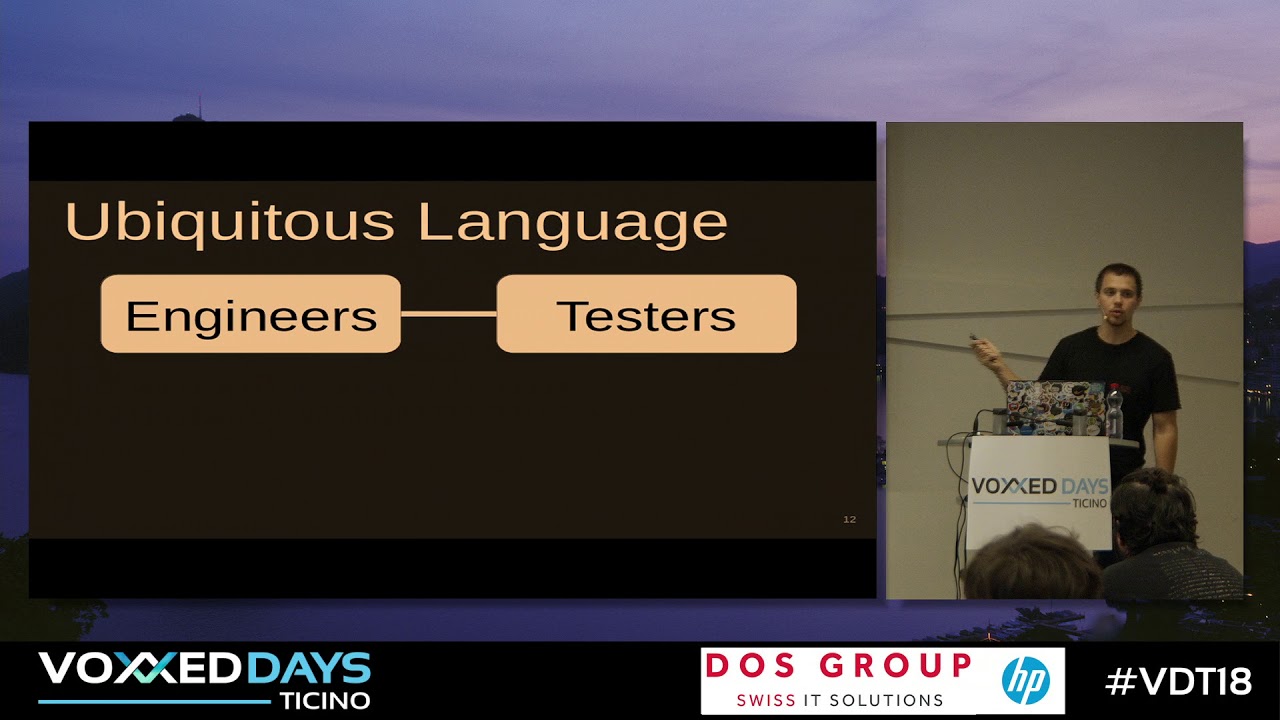 Ubiquitous Language

Engineers

Testers

12

VOXXED DAYS
TICINO

VOXXED DAYS
TICINO

DOS GROUP
SWISS IT SOLUTIONS

hp

#VDT18